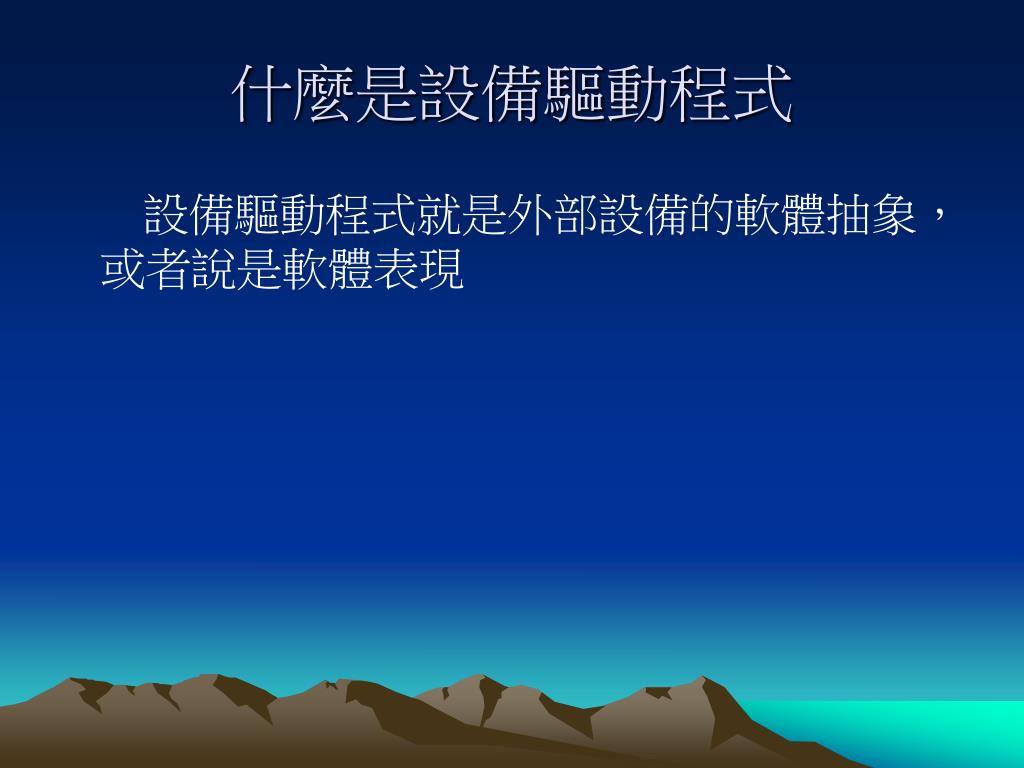 什麼是設備驅動程式

設備驅動程式就是外部設備的軟體抽象，或者說是軟體表現